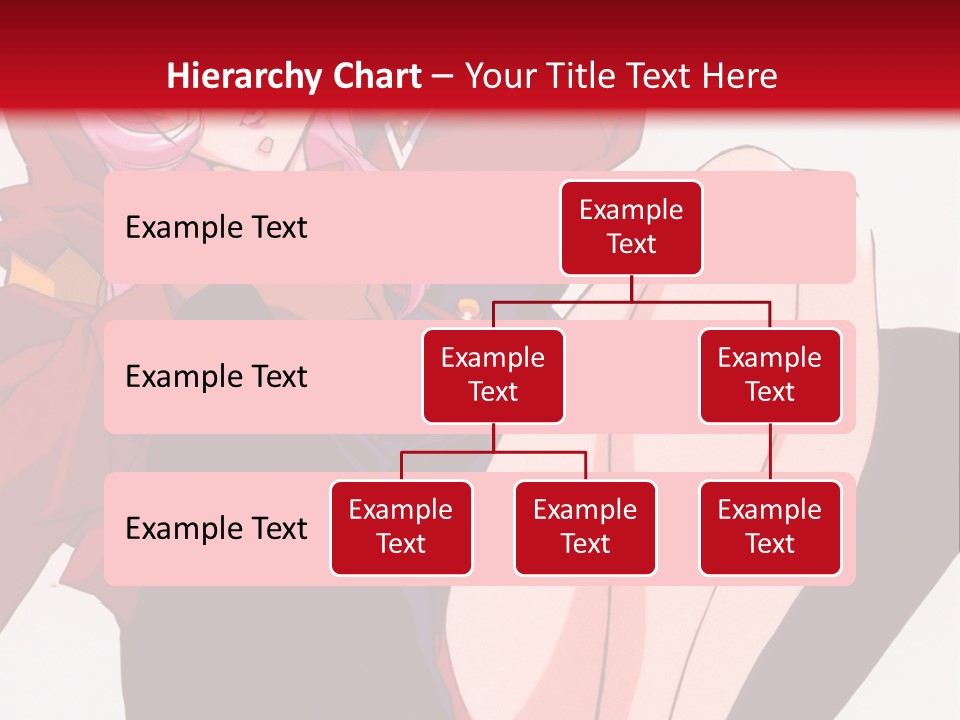 Hierarchy Chart – Your Title Text Here

Example Text

Example Text

Example Text

Example Text

Example Text

Example Text

Example Text

Example Text

Example Text